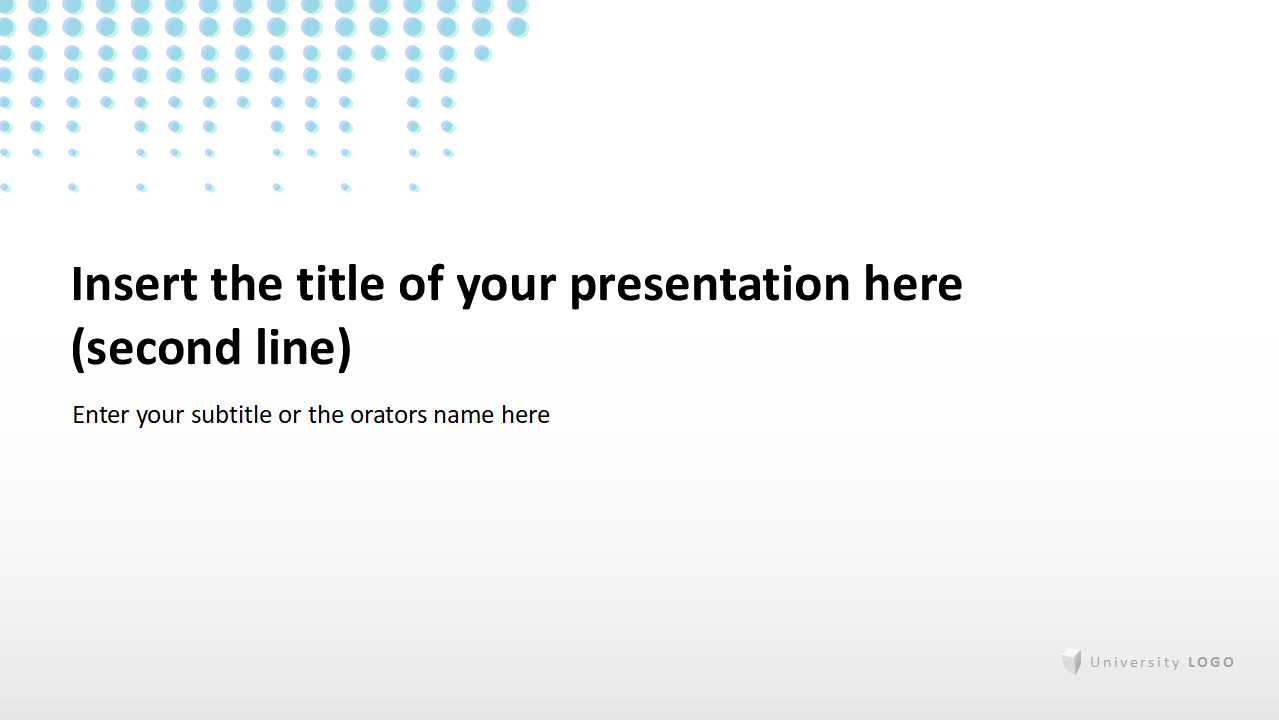 Insert the title of your presentation here (second line)

Enter your subtitle or the orators name here

University LOGO